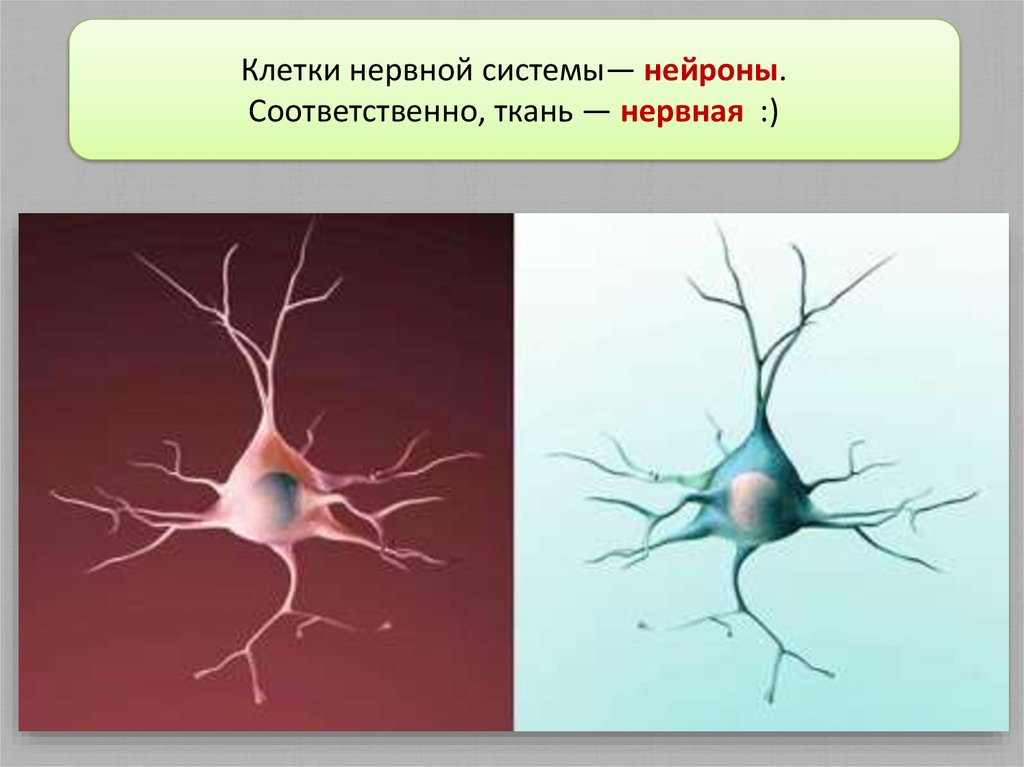 Клетки нервной системы— нейроны.
Соответственно, ткань — нервная :)